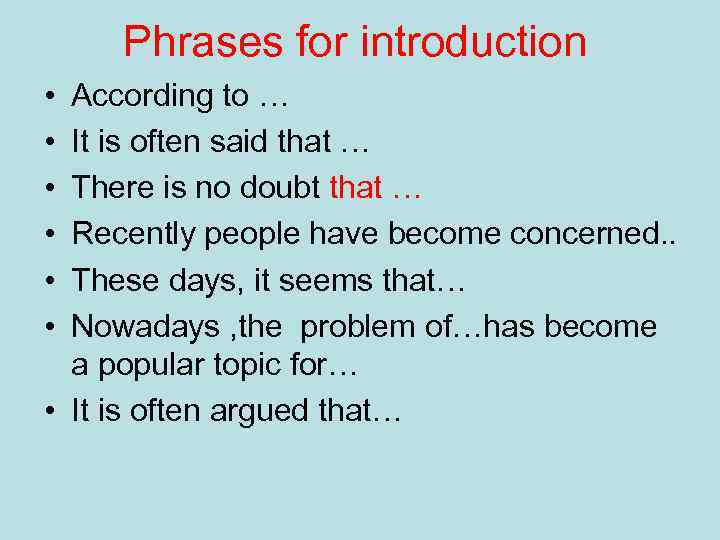 Phrases for introduction

• According to …
• It is often said that …
• There is no doubt that …
• Recently people have become concerned..
• These days, it seems that…
• Nowadays ,the problem of…has become a popular topic for…
• It is often argued that…